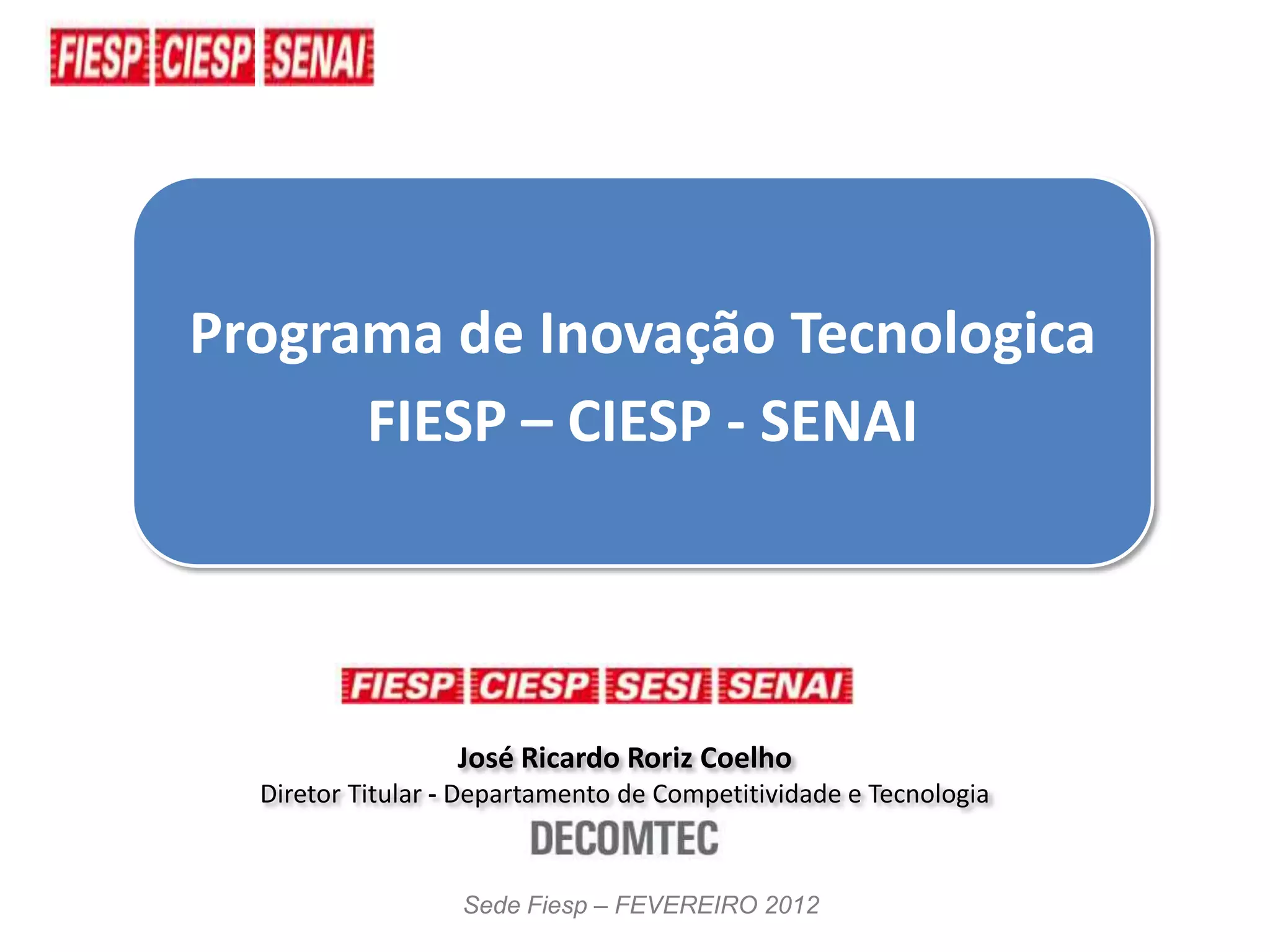 FIESP CIESP SENAI

Programa de Inovação Tecnologica
FIESP – CIESP - SENAI

FIESP CIESP SESI SENAI

José Ricardo Roriz Coelho
Diretor Titular - Departamento de Competitividade e Tecnologia
DECOMTEC

Sede Fiesp – FEVEREIRO 2012